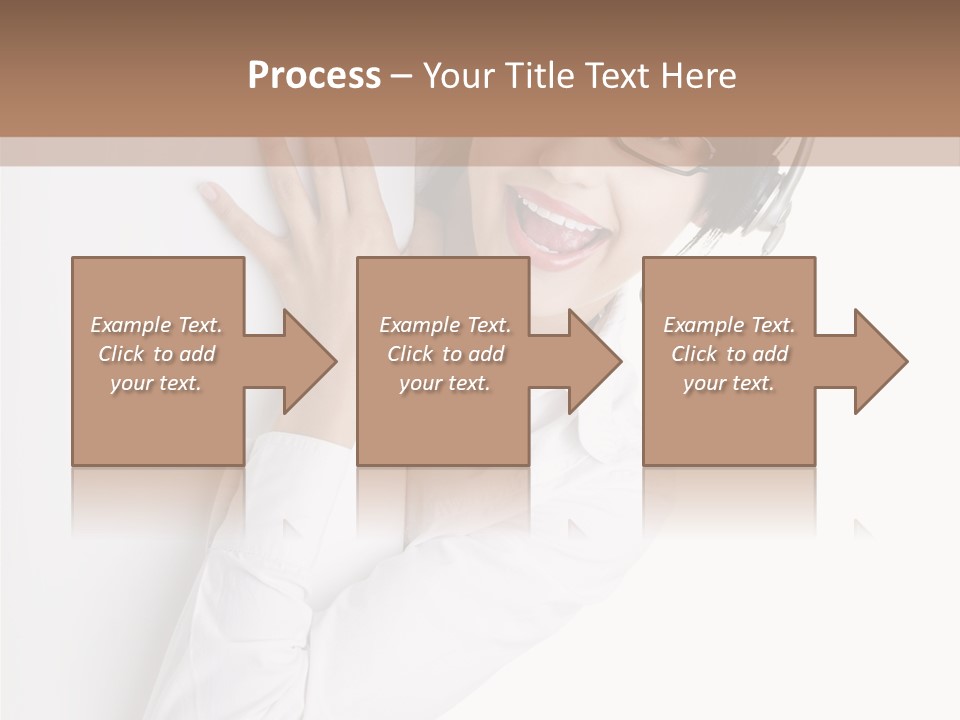 Process – Your Title Text Here

Example Text. Click to add your text.

Example Text. Click to add your text.

Example Text. Click to add your text.